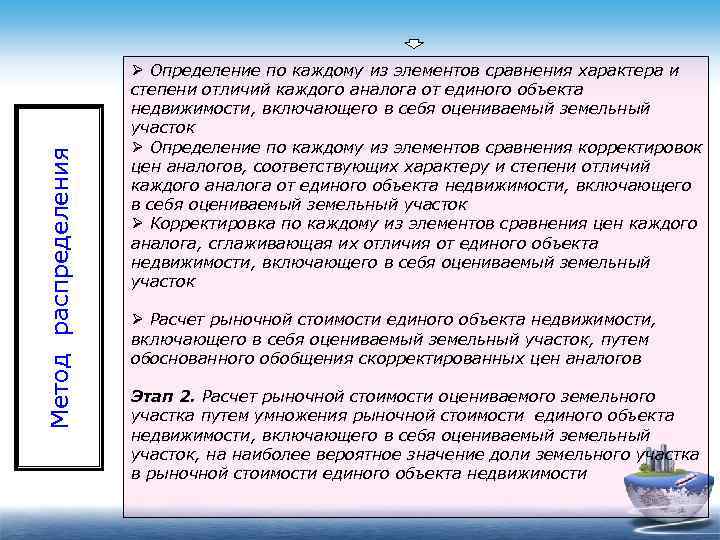 Метод распределения

➢ Определение по каждому из элементов сравнения характера и степени отличий каждого аналога от единого объекта недвижимости, включающего в себя оцениваемый земельный участок
➢ Определение по каждому из элементов сравнения корректировок цен аналогов, соответствующих характеру и степени отличий каждого аналога от единого объекта недвижимости, включающего в себя оцениваемый земельный участок
➢ Корректировка по каждому из элементов сравнения цен каждого аналога, сглаживающая их отличия от единого объекта недвижимости, включающего в себя оцениваемый земельный участок

➢ Расчет рыночной стоимости единого объекта недвижимости, включающего в себя оцениваемый земельный участок, путем обоснованного обобщения скорректированных цен аналогов

Этап 2. Расчет рыночной стоимости оцениваемого земельного участка путем умножения рыночной стоимости единого объекта недвижимости, включающего в себя оцениваемый земельный участок, на наиболее вероятное значение доли земельного участка в рыночной стоимости единого объекта недвижимости